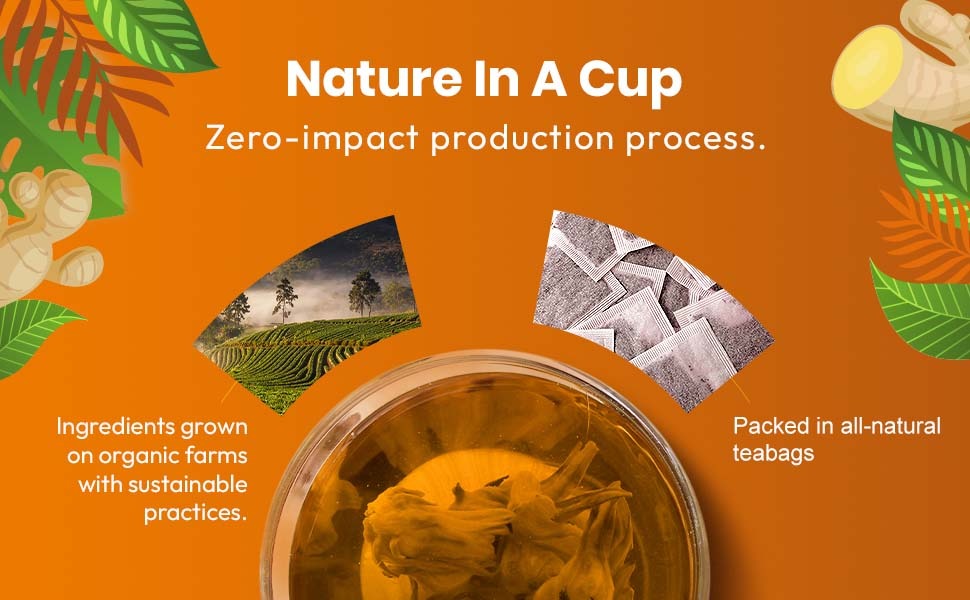 Nature In A Cup
Zero-impact production process.

Ingredients grown on organic farms with sustainable practices.

Packed in all-natural teabags